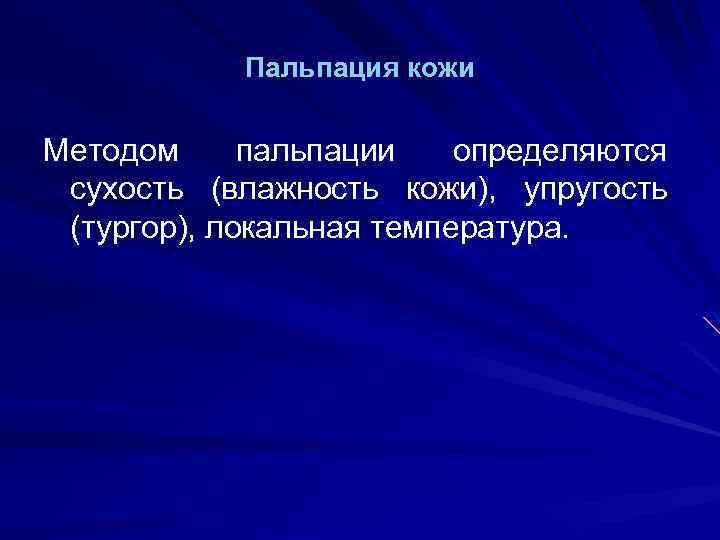 Пальпация кожи

Методом пальпации определяются сухость (влажность кожи), упругость (тургор), локальная температура.